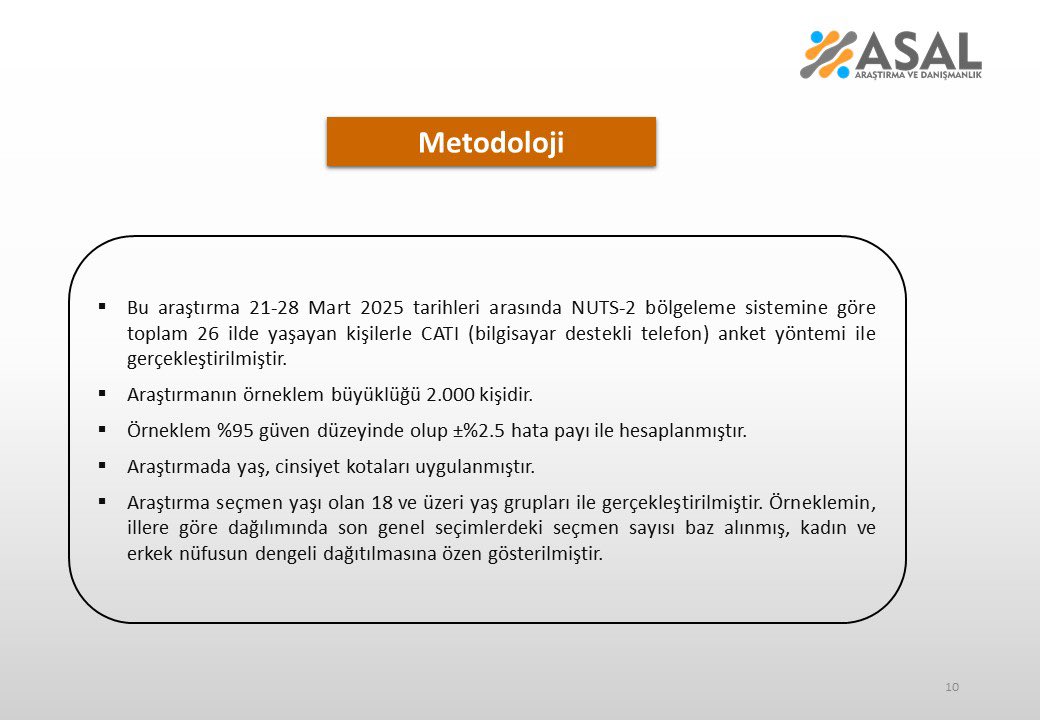 ASAL
ARAŞTIRMA VE DANIŞMANLIK

Metodoloji

▪ Bu araştırma 21-28 Mart 2025 tarihleri arasında NUTS-2 bölgeleme sistemine göre toplam 26 ilde yaşayan kişilerle CATI (bilgisayar destekli telefon) anket yöntemi ile gerçekleştirilmiştir.

▪ Araştırmanın örneklem büyüklüğü 2.000 kişidir.

▪ Örneklem %95 güven düzeyinde olup ±%2.5 hata payı ile hesaplanmıştır.

▪ Araştırmada yaş, cinsiyet kotaları uygulanmıştır.

▪ Araştırma seçmen yaşı olan 18 ve üzeri yaş grupları ile gerçekleştirilmiştir. Örneklemin, illere göre dağılımında son genel seçimlerdeki seçmen sayısı baz alınmış, kadın ve erkek nüfusun dengeli dağıtılmasına özen gösterilmiştir.

10